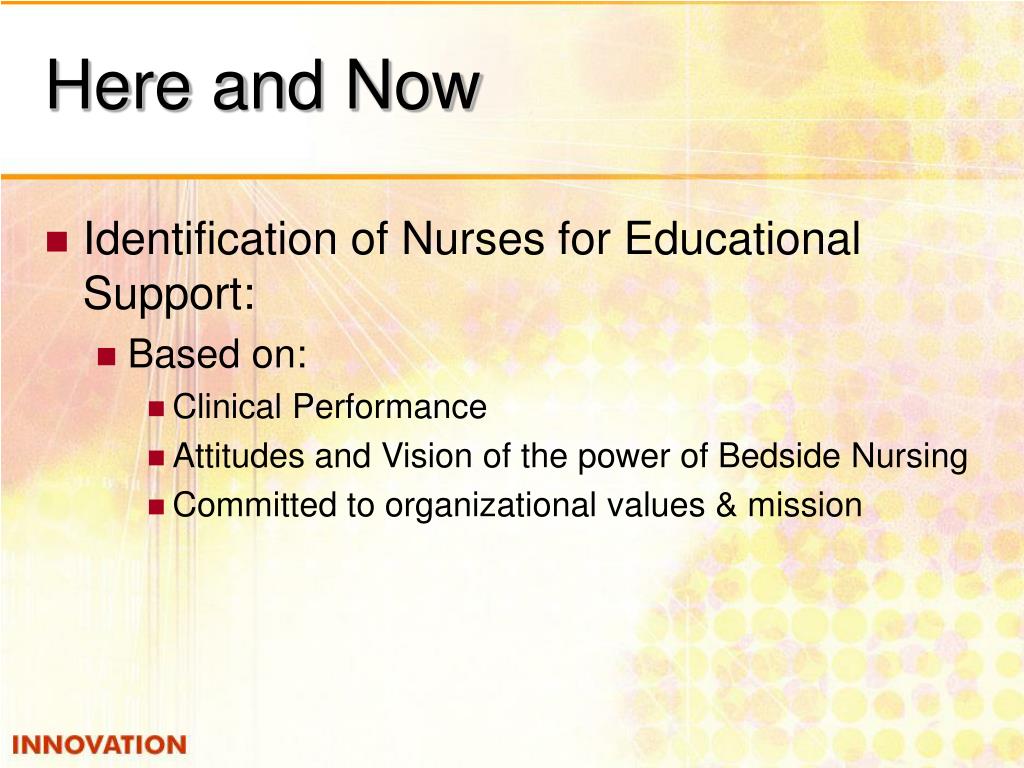 Here and Now

Identification of Nurses for Educational Support:

Based on:

Clinical Performance

Attitudes and Vision of the power of Bedside Nursing

Committed to organizational values & mission

INNOVATION